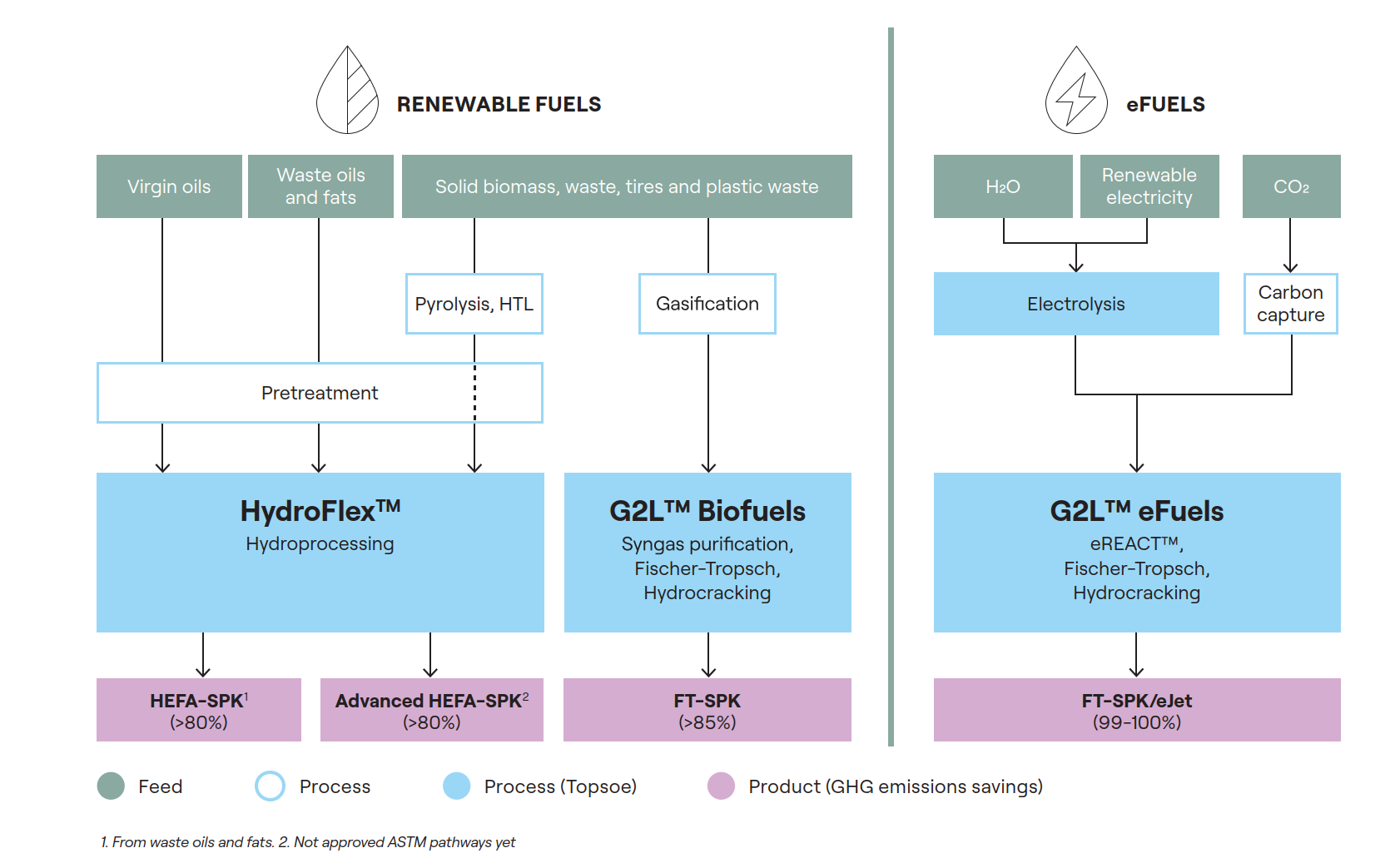 RENEWABLE FUELS

Virgin oils

Waste oils and fats

Solid biomass, waste, tires and plastic waste

Pyrolysis, HTL

Gasification

Pretreatment

HydroFlex™
Hydroprocessing

G2L™ Biofuels
Syngas purification, Fischer-Tropsch, Hydrocracking

HEFA-SPK$^1$
(>80%)

Advanced HEFA-SPK$^2$
(>80%)

FT-SPK
(>85%)

eFUELS

$H_2O$

Renewable electricity

$CO_2$

Electrolysis

Carbon capture

G2L™ eFuels
eREACT™, Fischer-Tropsch, Hydrocracking

FT-SPK/eJet
(99-100%)

Feed

Process

Process (Topsoe)

Product (GHG emissions savings)

1. From waste oils and fats. 2. Not approved ASTM pathways yet